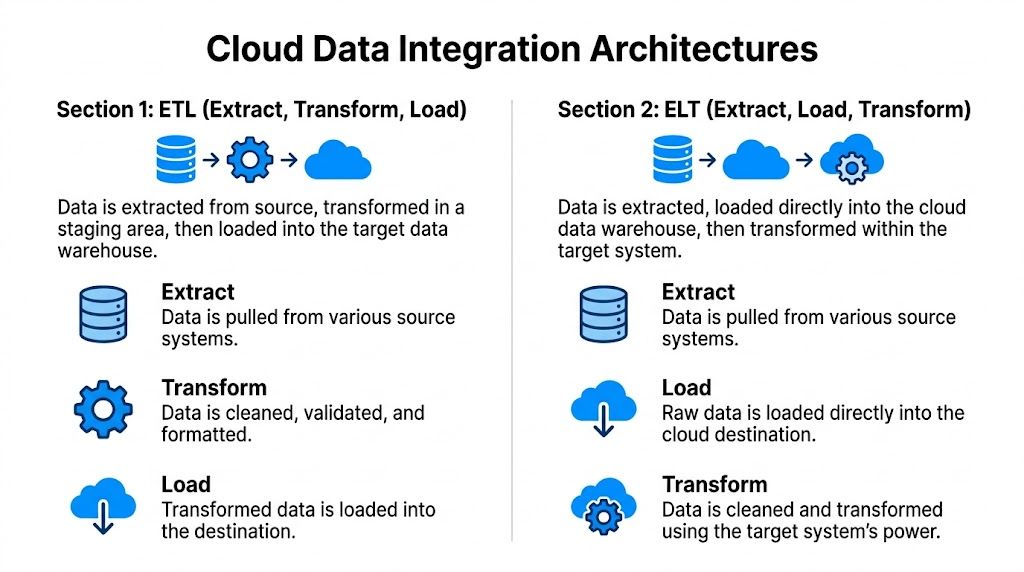 Cloud Data Integration Architectures

Section 1: ETL (Extract, Transform, Load)

Data is extracted from source, transformed in a staging area, then loaded into the target data warehouse.

Extract
Data is pulled from various source systems.

Transform
Data is cleaned, validated, and formatted.

Load
Transformed data is loaded into the destination.

Section 2: ELT (Extract, Load, Transform)

Data is extracted, loaded directly into the cloud data warehouse, then transformed within the target system.

Extract
Data is pulled from various source systems.

Load
Raw data is loaded directly into the cloud destination.

Transform
Data is cleaned and transformed using the target system's power.